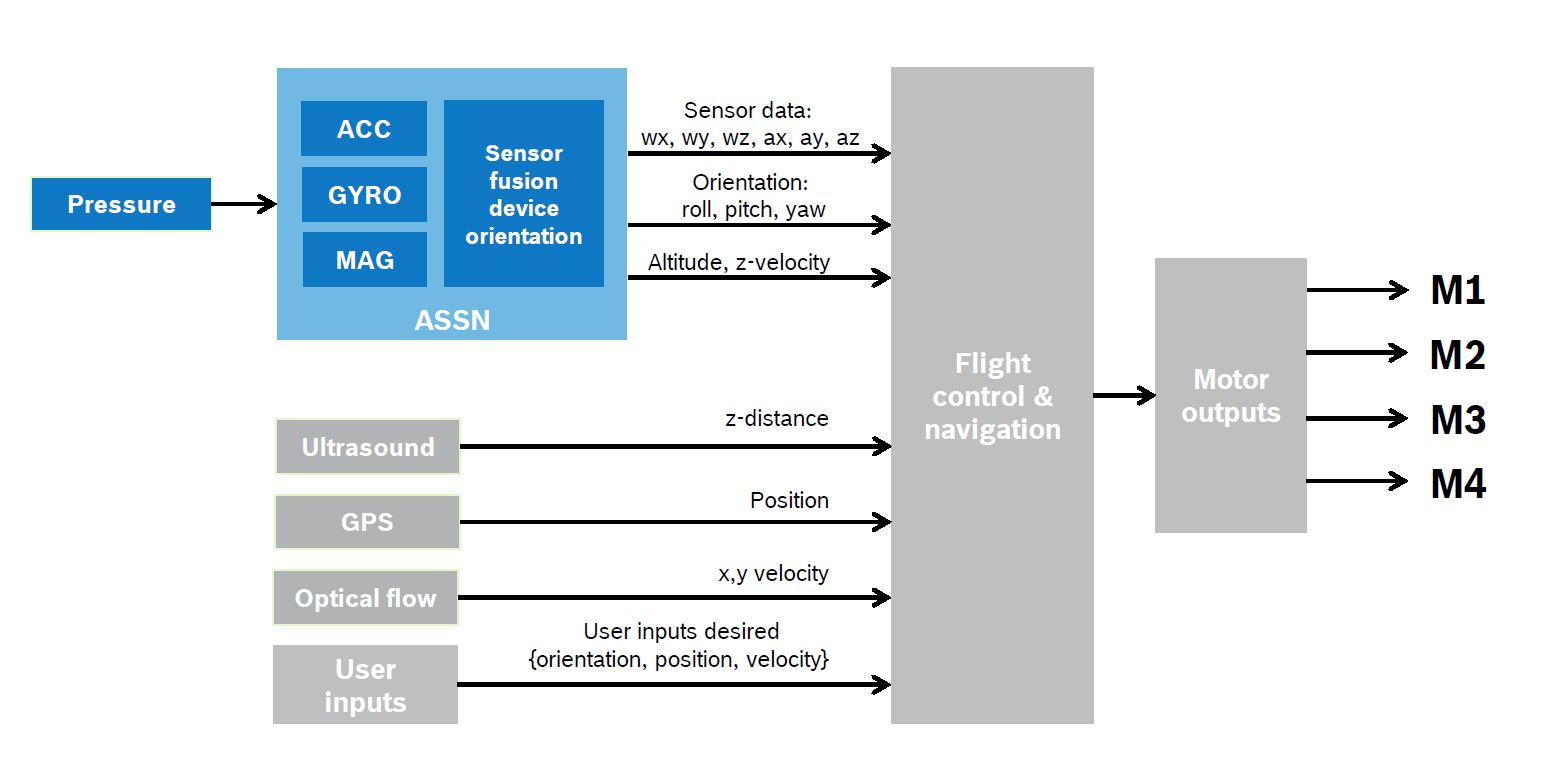 Pressure

ACC
GYRO
MAG

Sensor fusion device orientation

ASSN

Sensor data:
wx, wy, wz, ax, ay, az

Orientation:
roll, pitch, yaw

Altitude, z-velocity

Ultrasound
z-distance

GPS
Position

Optical flow
x,y velocity

User inputs
User inputs desired
{orientation, position, velocity}

Flight control & navigation

Motor outputs

M1
M2
M3
M4